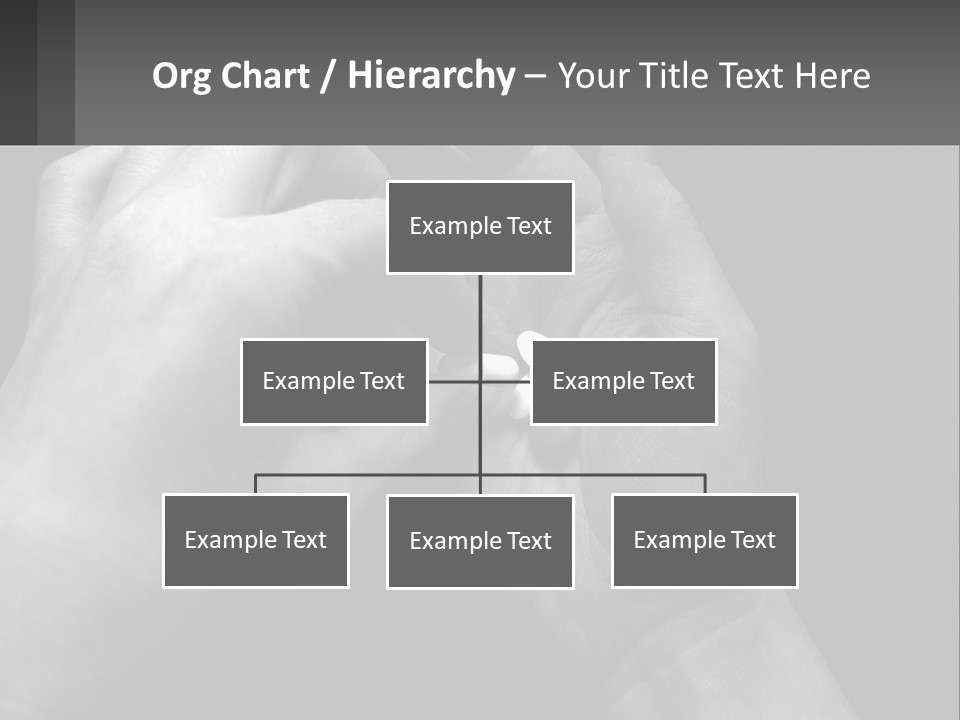 Org Chart / Hierarchy – Your Title Text Here

Example Text

Example Text

Example Text

Example Text

Example Text

Example Text